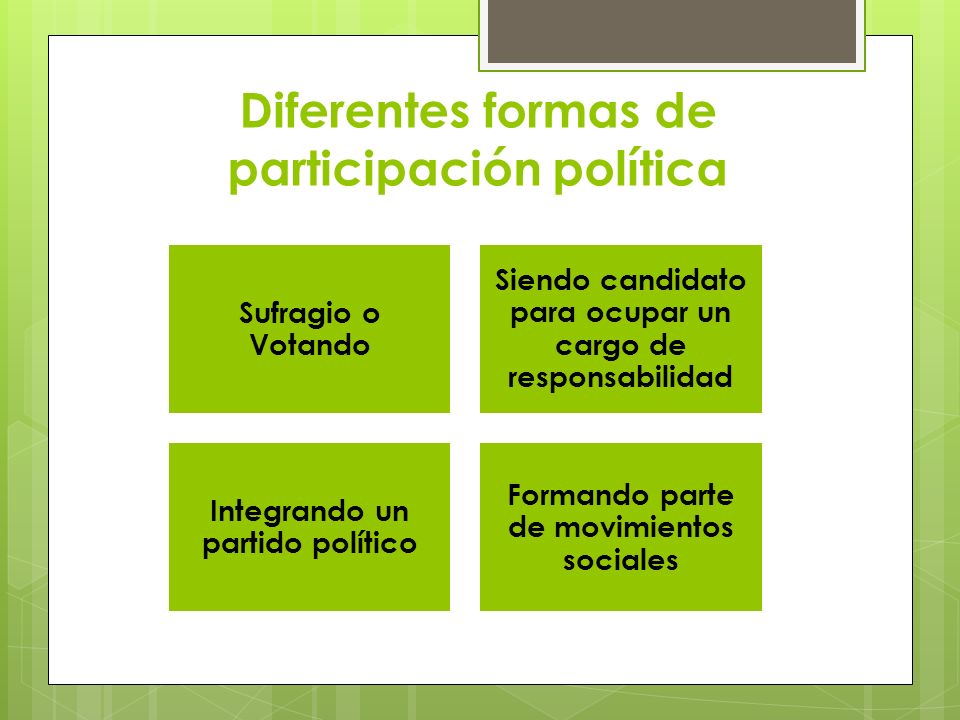 Diferentes formas de participación política

Sufragio o Votando

Siendo candidato para ocupar un cargo de responsabilidad

Integrando un partido político

Formando parte de movimientos sociales